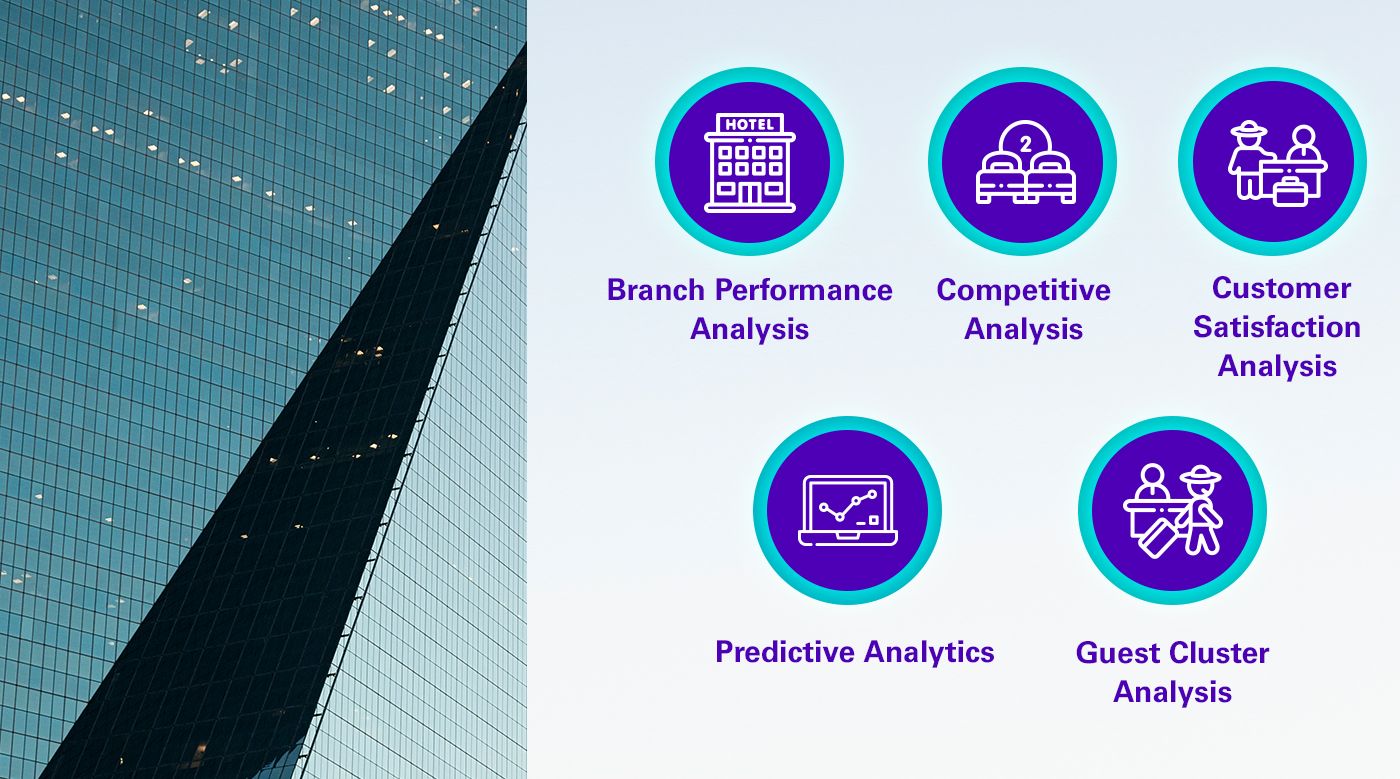 HOTEL

Branch Performance Analysis

2

Competitive Analysis

Customer Satisfaction Analysis

Predictive Analytics

Guest Cluster Analysis